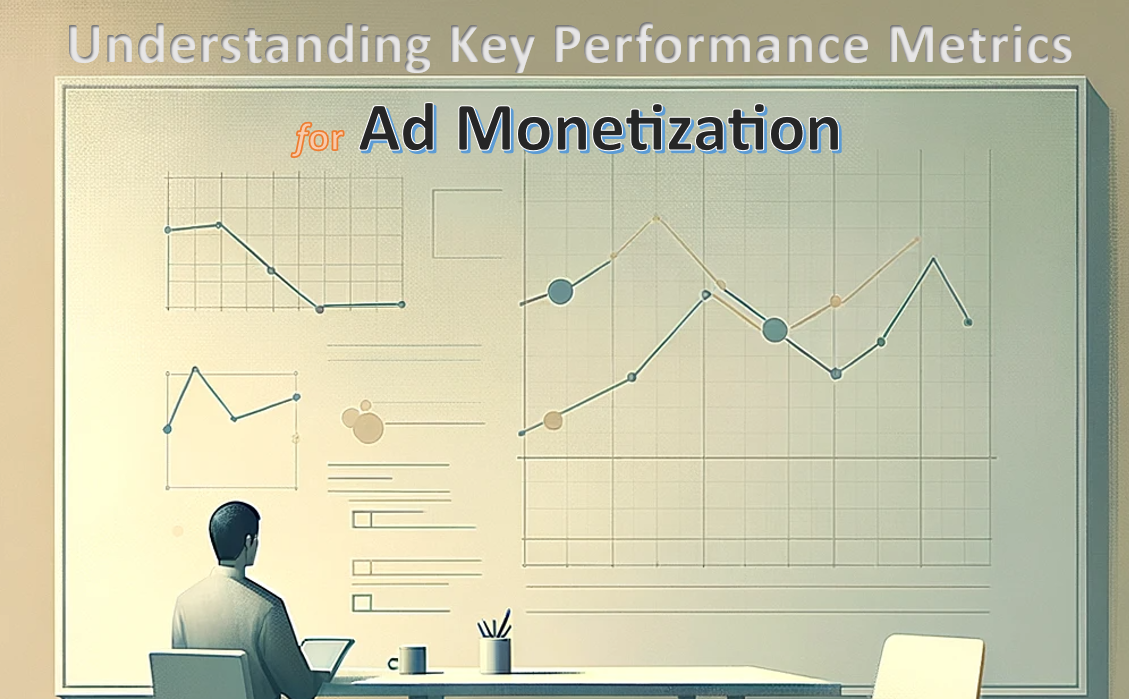 Understanding Key Performance Metrics

for Ad Monetization